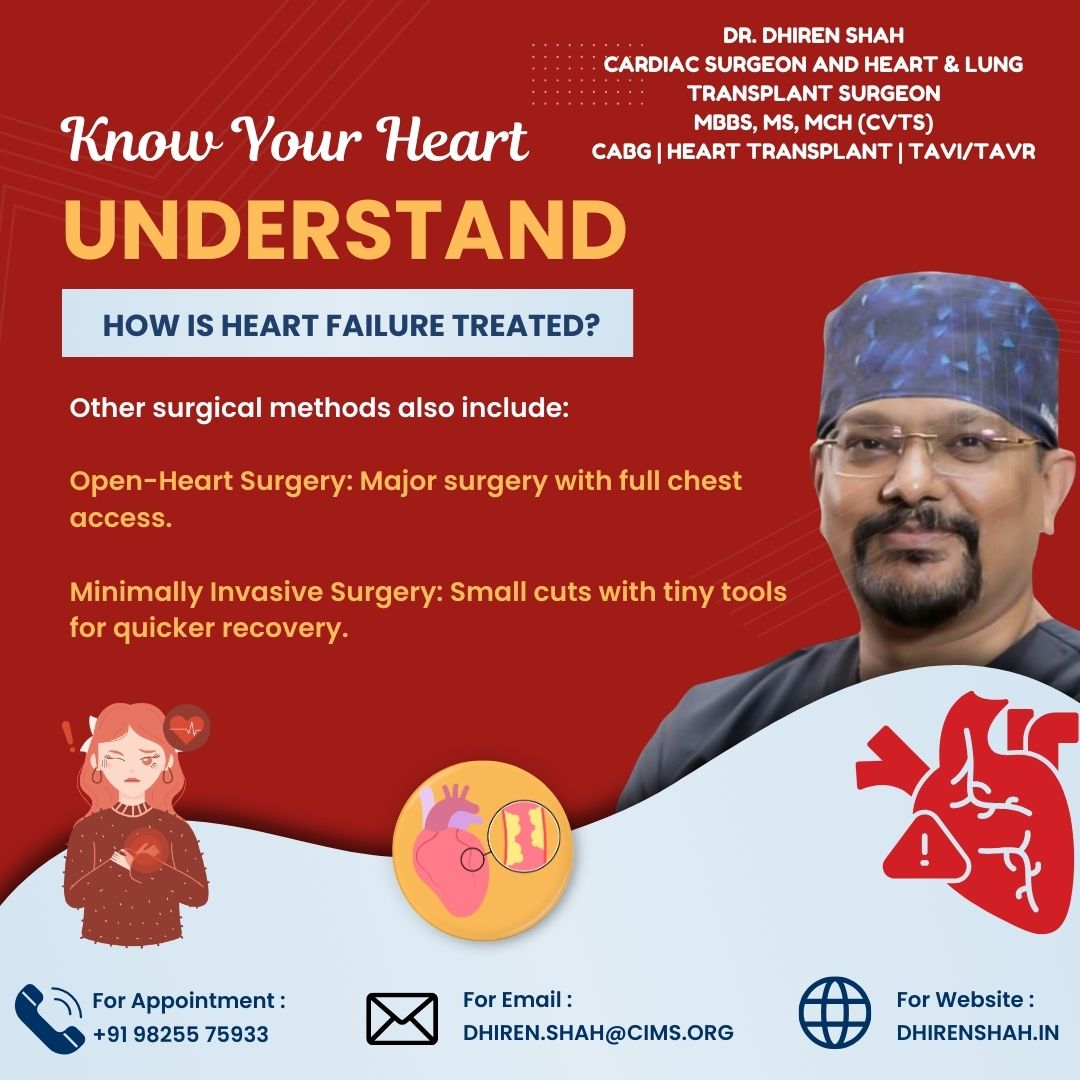 DR. DHIREN SHAH
CARDIAC SURGEON AND HEART & LUNG TRANSPLANT SURGEON
MBBS, MS, MCH (CVTS)
CABG | HEART TRANSPLANT | TAVI/TAVR

Know Your Heart

UNDERSTAND

HOW IS HEART FAILURE TREATED?

Other surgical methods also include:

Open-Heart Surgery: Major surgery with full chest access.

Minimally Invasive Surgery: Small cuts with tiny tools for quicker recovery.

For Appointment :
+91 98255 75933

For Email :
DHIREN.SHAH@CIMS.ORG

For Website :
DHIRENSHAH.IN